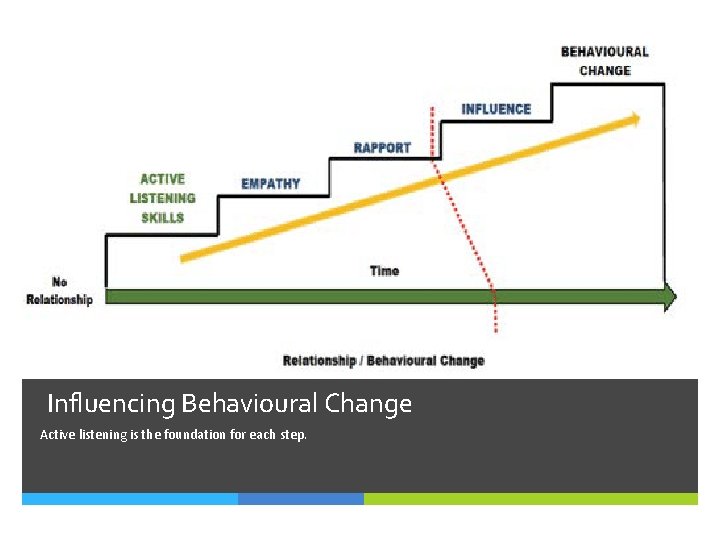 BEHAVIOURAL CHANGE

INFLUENCE

RAPPORT

EMPATHY

ACTIVE LISTENING SKILLS

No Relationship

Time

Relationship / Behavioural Change

Influencing Behavioural Change

Active listening is the foundation for each step.